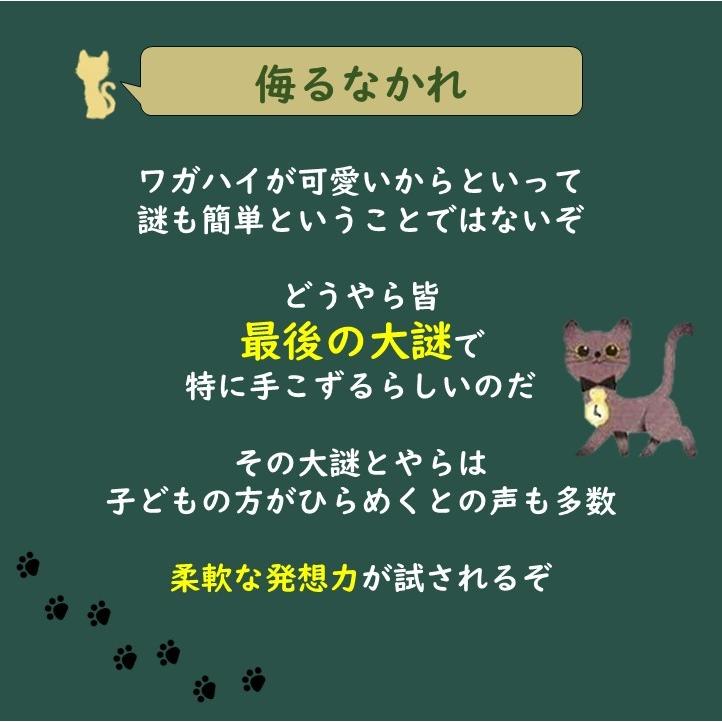 侮るなかれ

ワガハイが可愛いからといって
謎も簡単ということではないぞ

どうやら皆
最後の大謎で
特に手こずるらしいのだ

その大謎とやらは
子どもの方がひらめくとの声も多数

柔軟な発想力が試されるぞ